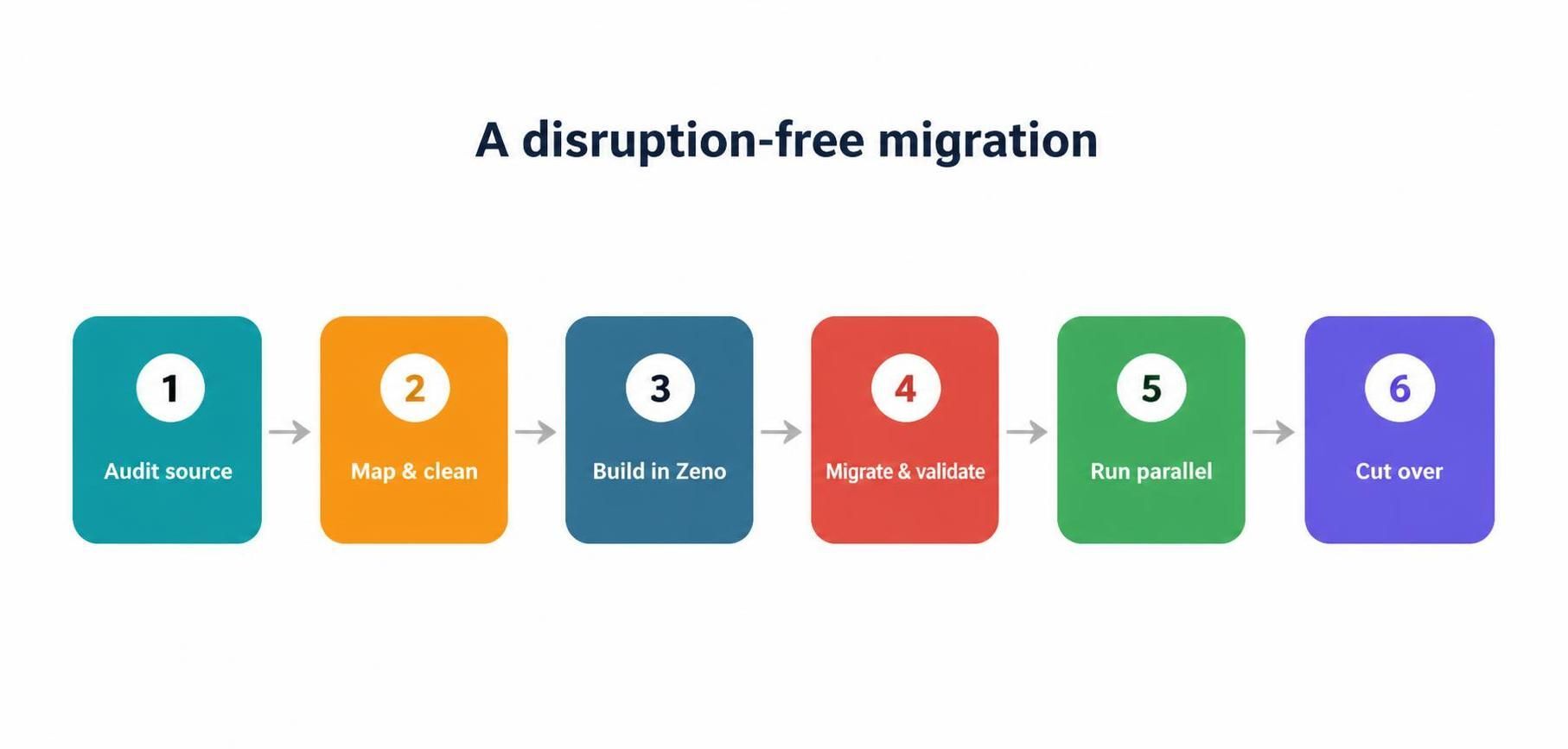 A disruption-free migration

1
Audit source

2
Map & clean

3
Build in Zeno

4
Migrate & validate

5
Run parallel

6
Cut over